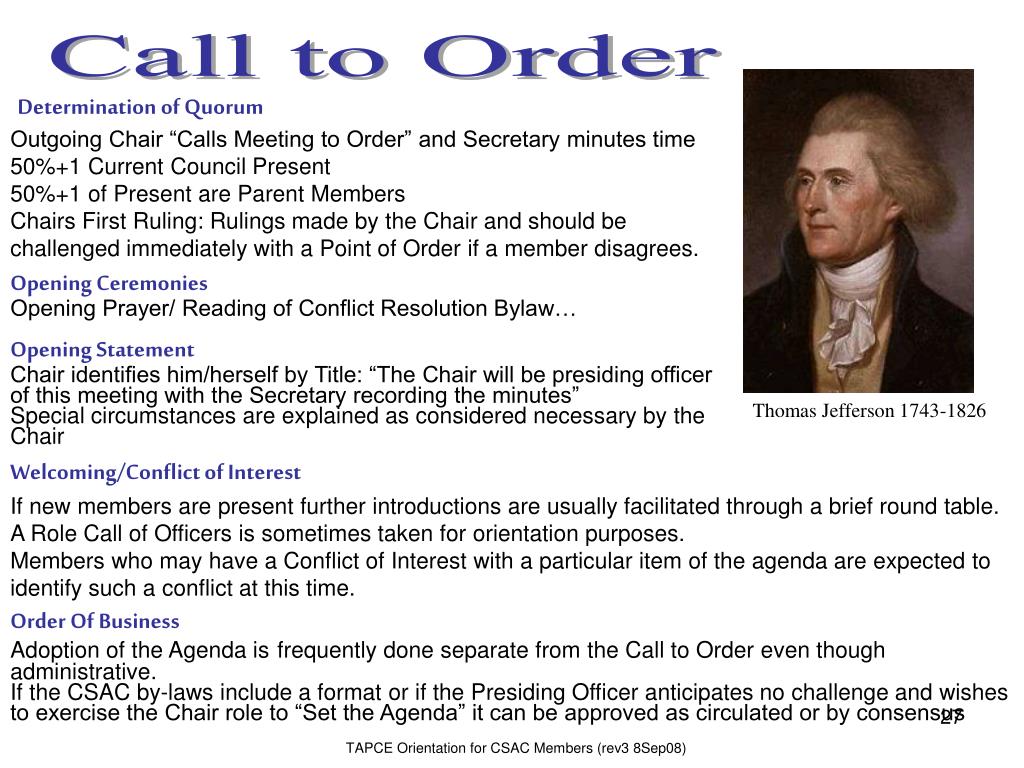 Call to Order

Determination of Quorum

Outgoing Chair “Calls Meeting to Order” and Secretary minutes time
50%+1 Current Council Present
50%+1 of Present are Parent Members
Chairs First Ruling: Rulings made by the Chair and should be challenged immediately with a Point of Order if a member disagrees.

Opening Ceremonies

Opening Prayer/ Reading of Conflict Resolution Bylaw…

Opening Statement

Chair identifies him/herself by Title: “The Chair will be presiding officer of this meeting with the Secretary recording the minutes”
Special circumstances are explained as considered necessary by the Chair

Thomas Jefferson 1743-1826

Welcoming/Conflict of Interest

If new members are present further introductions are usually facilitated through a brief round table.
A Role Call of Officers is sometimes taken for orientation purposes.
Members who may have a Conflict of Interest with a particular item of the agenda are expected to identify such a conflict at this time.

Order Of Business

Adoption of the Agenda is frequently done separate from the Call to Order even though administrative.
If the CSAC by-laws include a format or if the Presiding Officer anticipates no challenge and wishes to exercise the Chair role to “Set the Agenda” it can be approved as circulated or by consensus

27

TAPCE Orientation for CSAC Members (rev3 8Sep08)